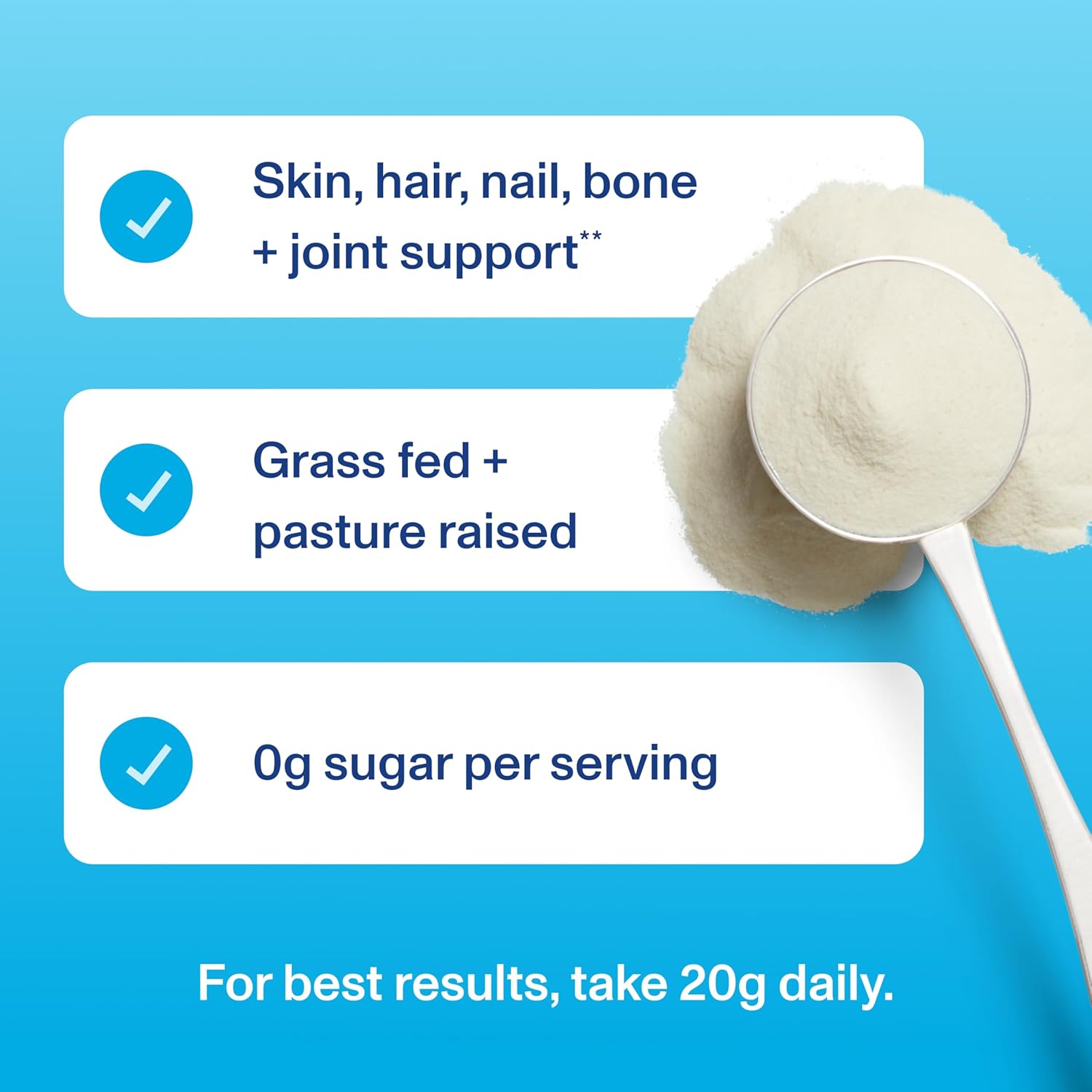 Skin, hair, nail, bone + joint support**

Grass fed + pasture raised

0g sugar per serving

For best results, take 20g daily.